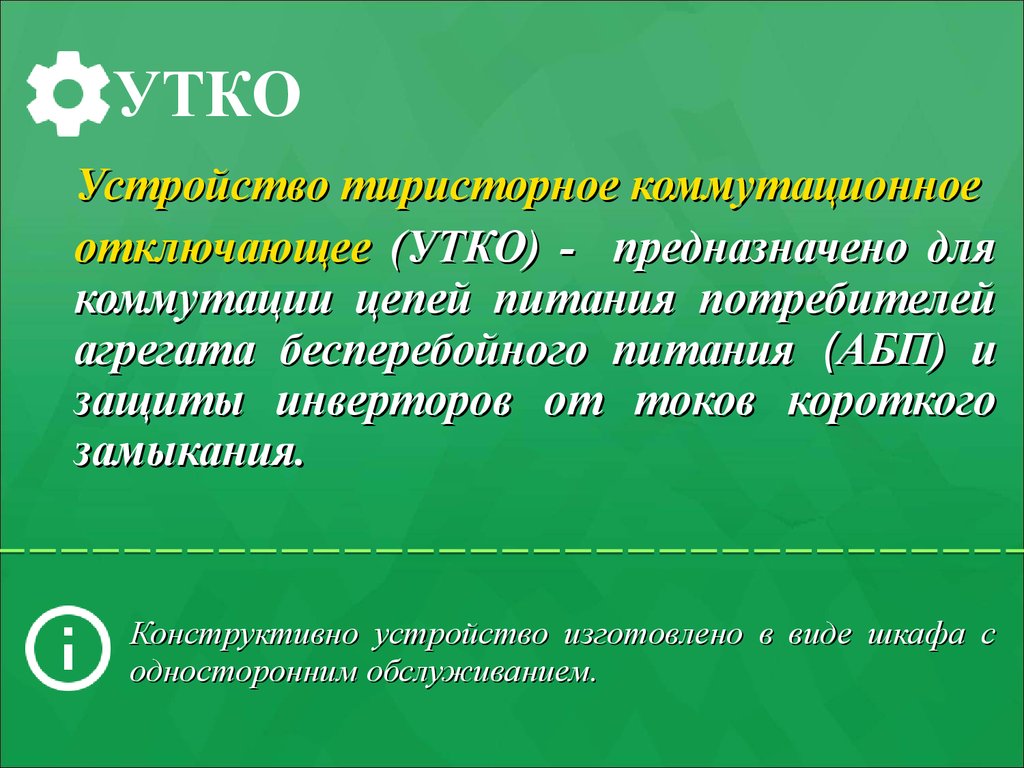 УТКО

Устройство тиристорное коммутационное отключающее (УТКО) - предназначено для коммутации цепей питания потребителей агрегата бесперебойного питания (АБП) и защиты инверторов от токов короткого замыкания.

Конструктивно устройство изготовлено в виде шкафа с односторонним обслуживанием.